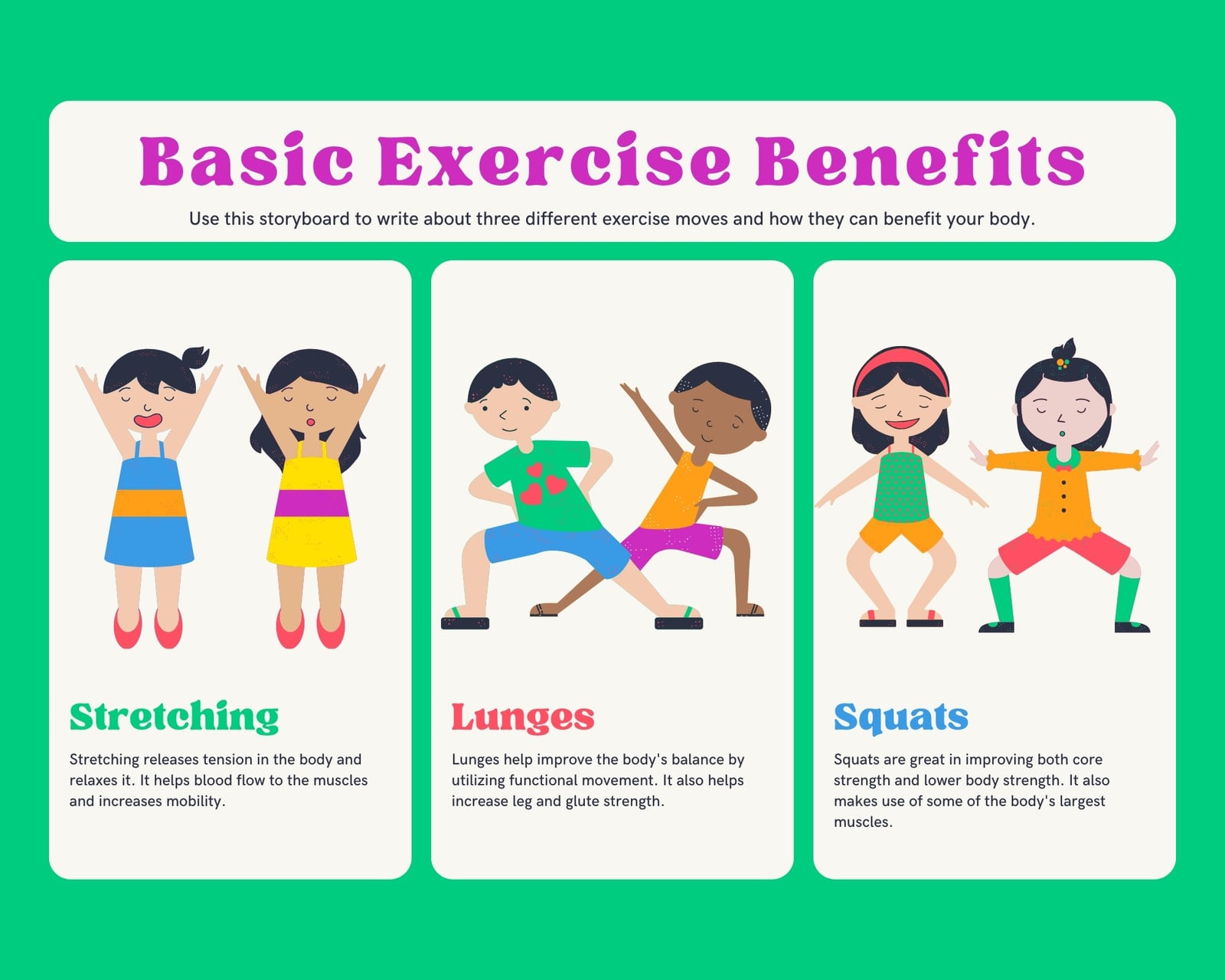 Basic Exercise Benefits

Use this storyboard to write about three different exercise moves and how they can benefit your body.

Stretching

Stretching releases tension in the body and relaxes it. It helps blood flow to the muscles and increases mobility.

Lunges

Lunges help improve the body's balance by utilizing functional movement. It also helps increase leg and glute strength.

Squats

Squats are great in improving both core strength and lower body strength. It also makes use of some of the body's largest muscles.